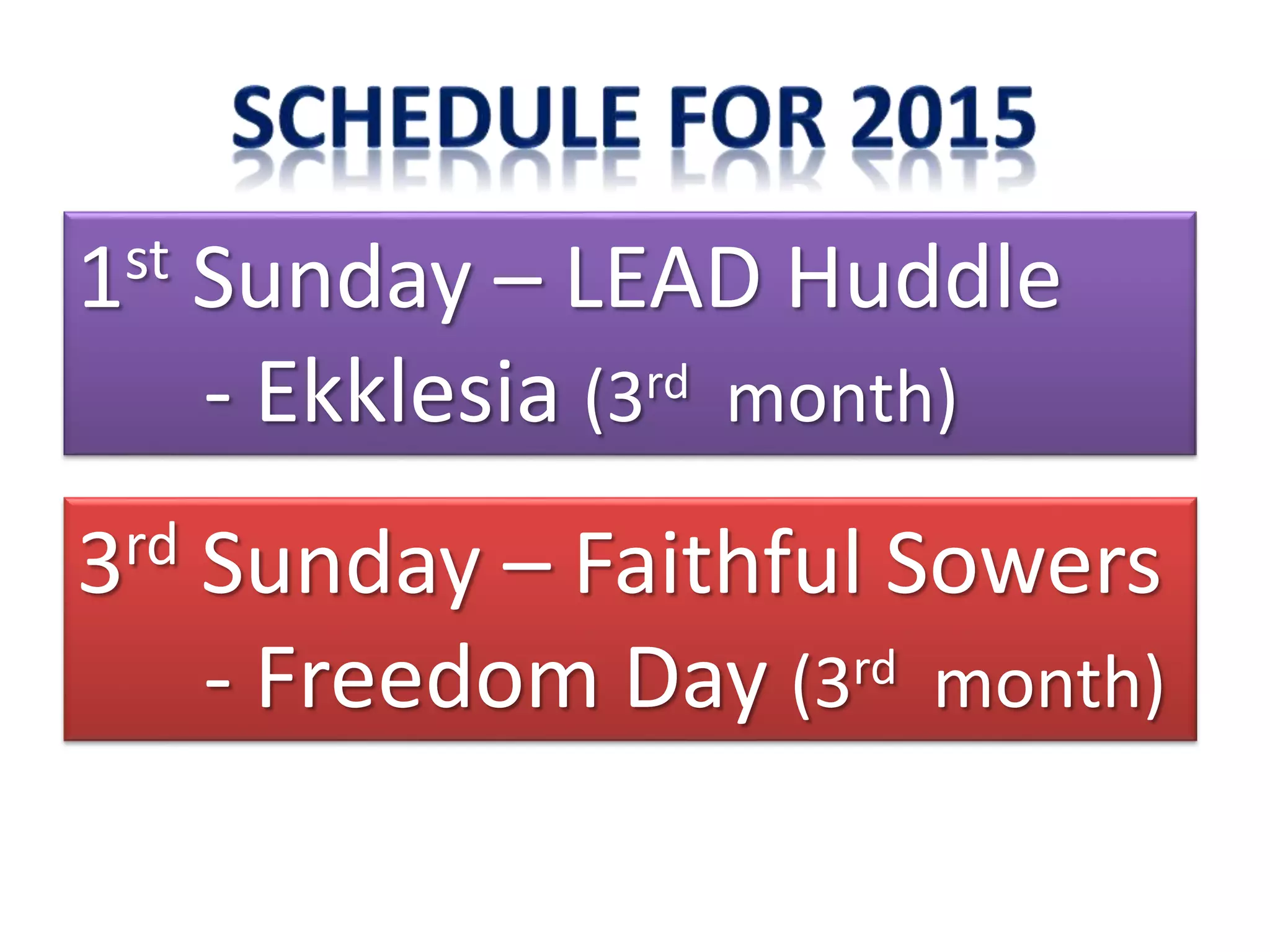 SCHEDULE FOR 2015

1st Sunday – LEAD Huddle
- Ekklesia (3rd month)

3rd Sunday – Faithful Sowers
- Freedom Day (3rd month)